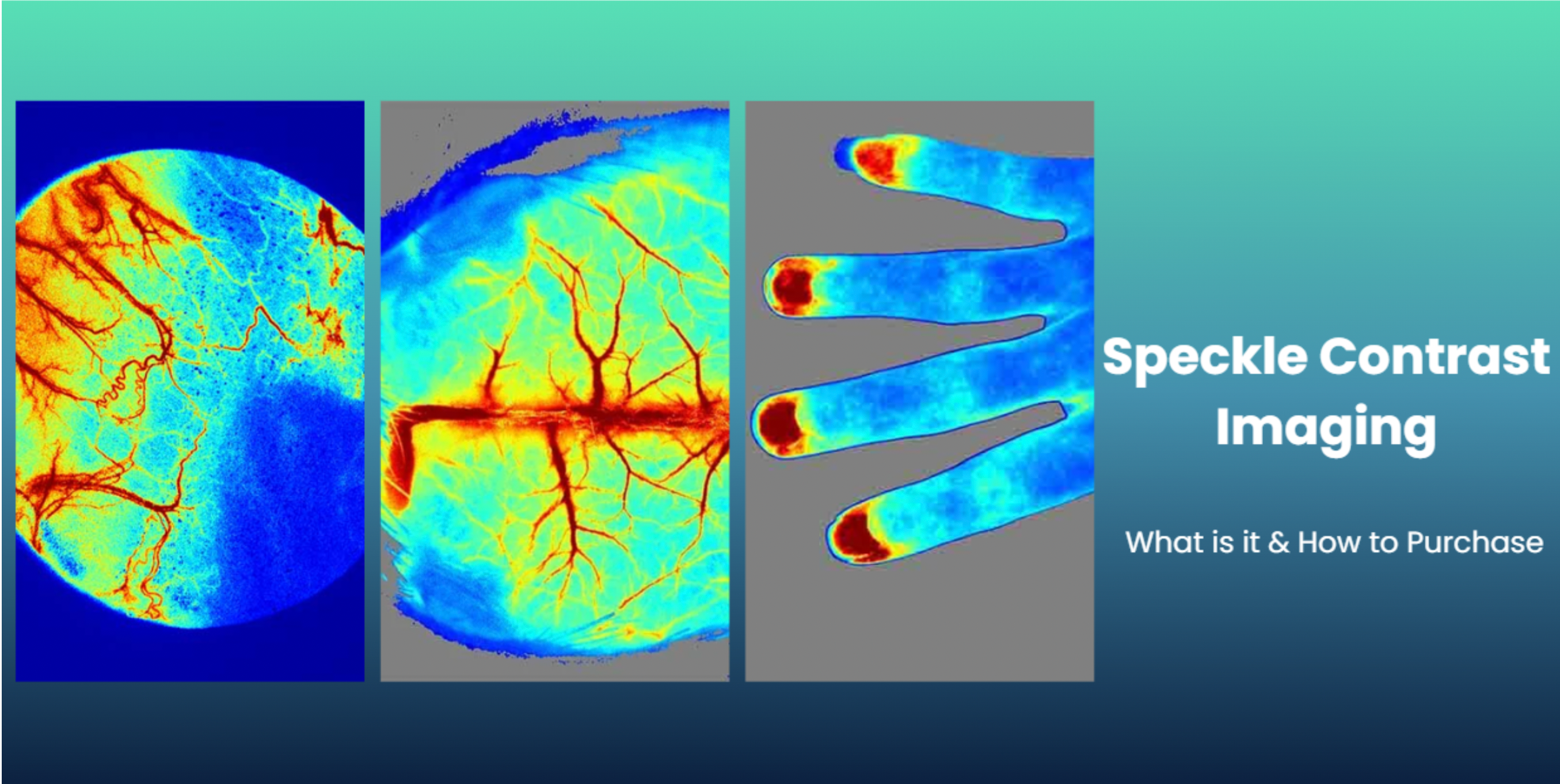 Speckle Contrast Imaging

What is it & How to Purchase